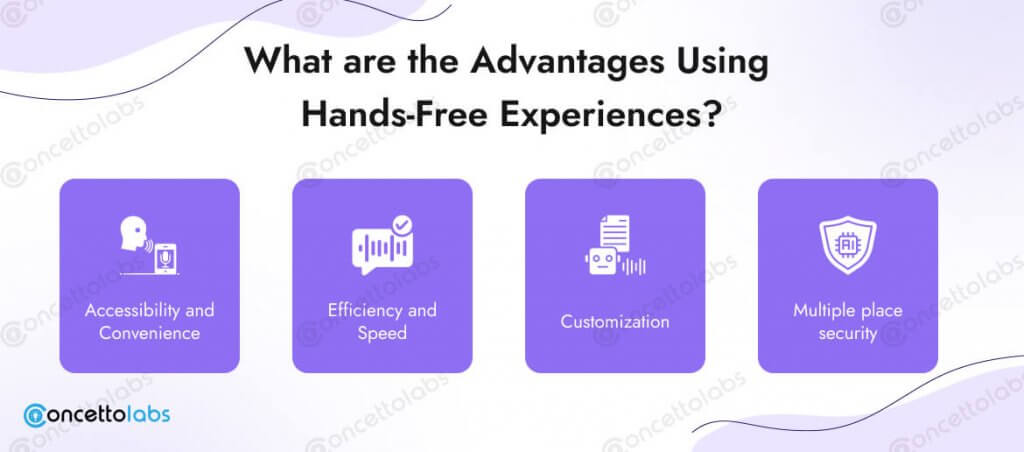 What are the Advantages Using Hands-Free Experiences?

Accessibility and Convenience

Efficiency and Speed

Customization

AI

Multiple place security

concettolabs